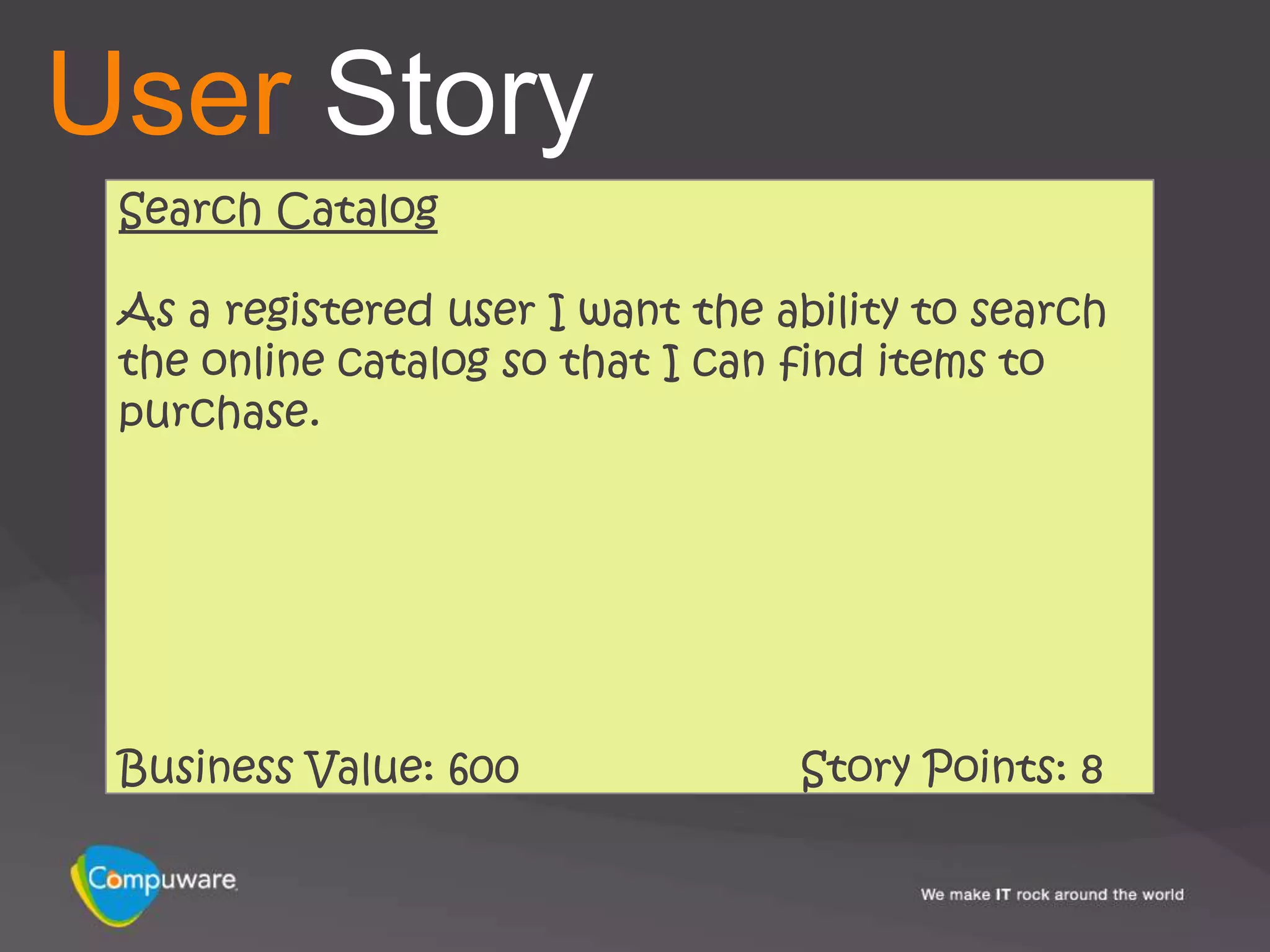 User Story

Search Catalog

As a registered user I want the ability to search the online catalog so that I can find items to purchase.

Business Value: 600

Story Points: 8

Compuware

We make IT rock around the world